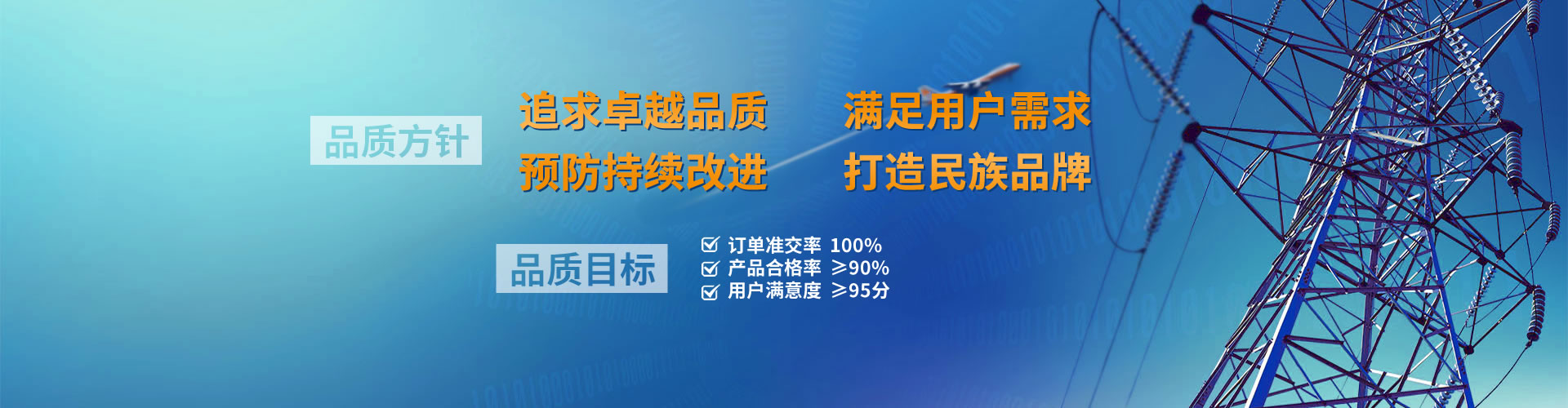 品质方针

追求卓越品质　满足用户需求
预防持续改进　打造民族品牌

品质目标

订单准交率 100%
产品合格率 ≥90%
用户满意度 ≥95分